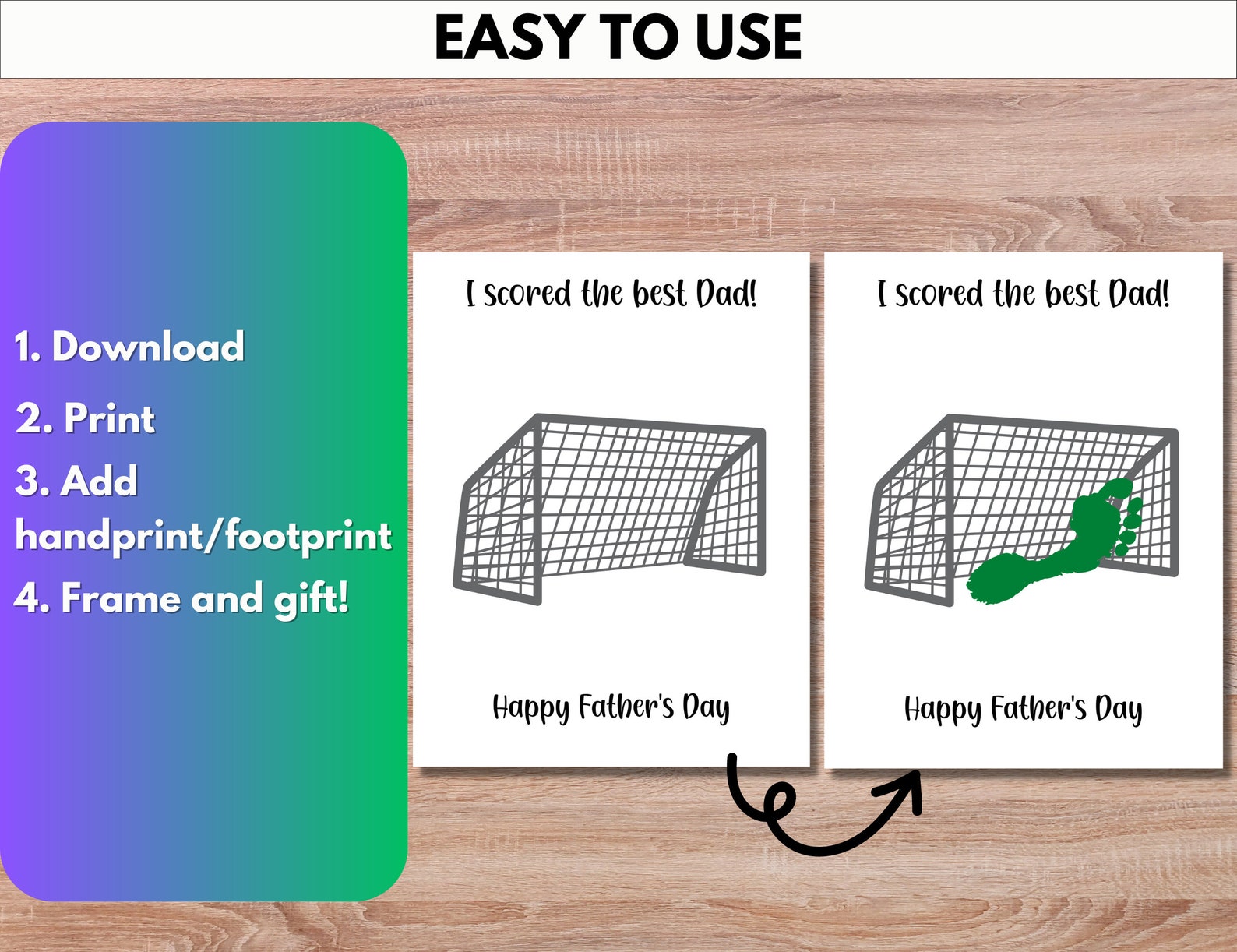 EASY TO USE

1. Download
2. Print
3. Add handprint/footprint
4. Frame and gift!

I scored the best Dad!

Happy Father's Day

I scored the best Dad!

Happy Father's Day